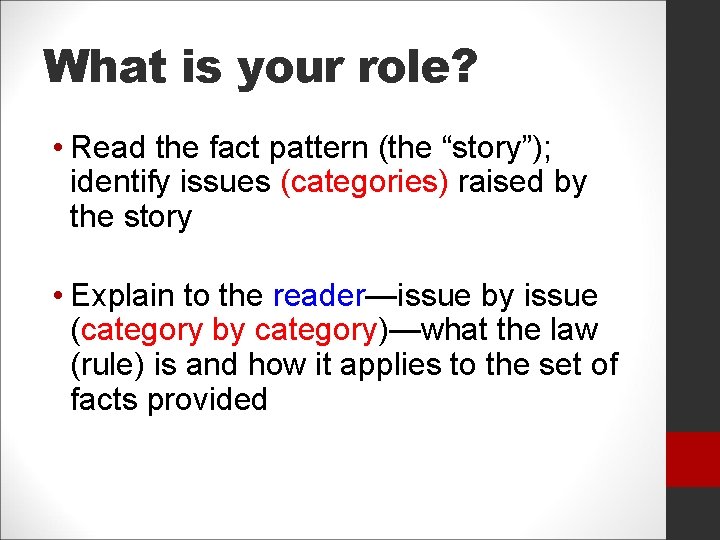 What is your role?

• Read the fact pattern (the “story”); identify issues (categories) raised by the story

• Explain to the reader—issue by issue (category by category)—what the law (rule) is and how it applies to the set of facts provided